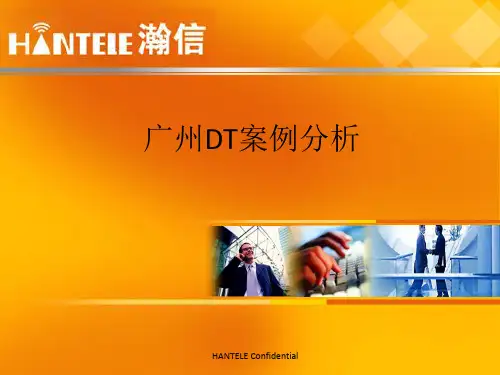 HANTELE 瀚信

广州DT案例分析

HANTELE Confidential